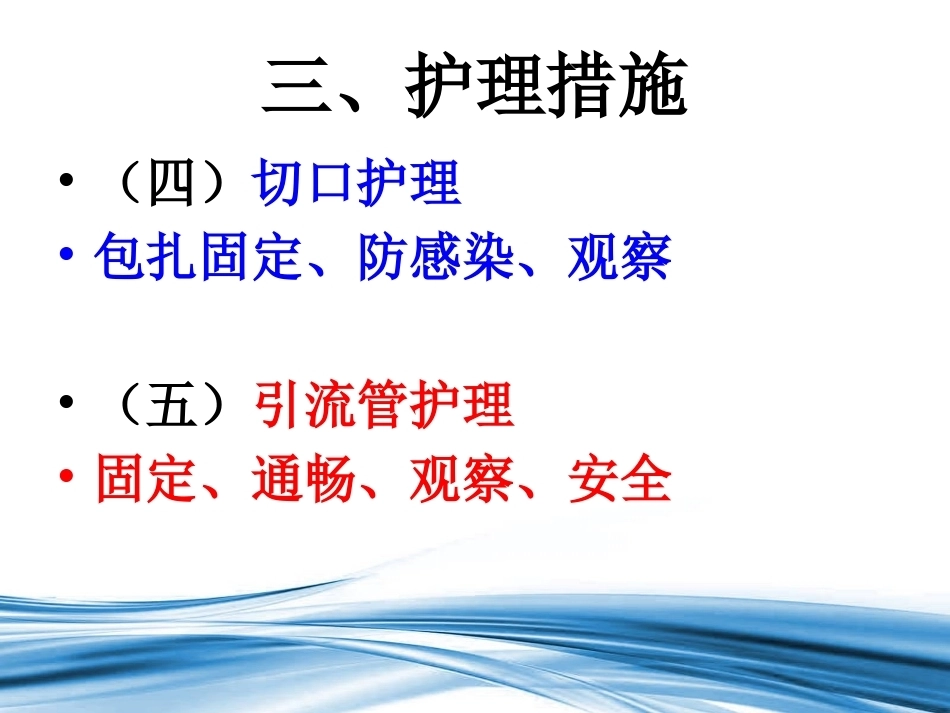 三、护理措施

• （四）切口护理
• 包扎固定、防感染、观察

• （五）引流管护理
• 固定、通畅、观察、安全